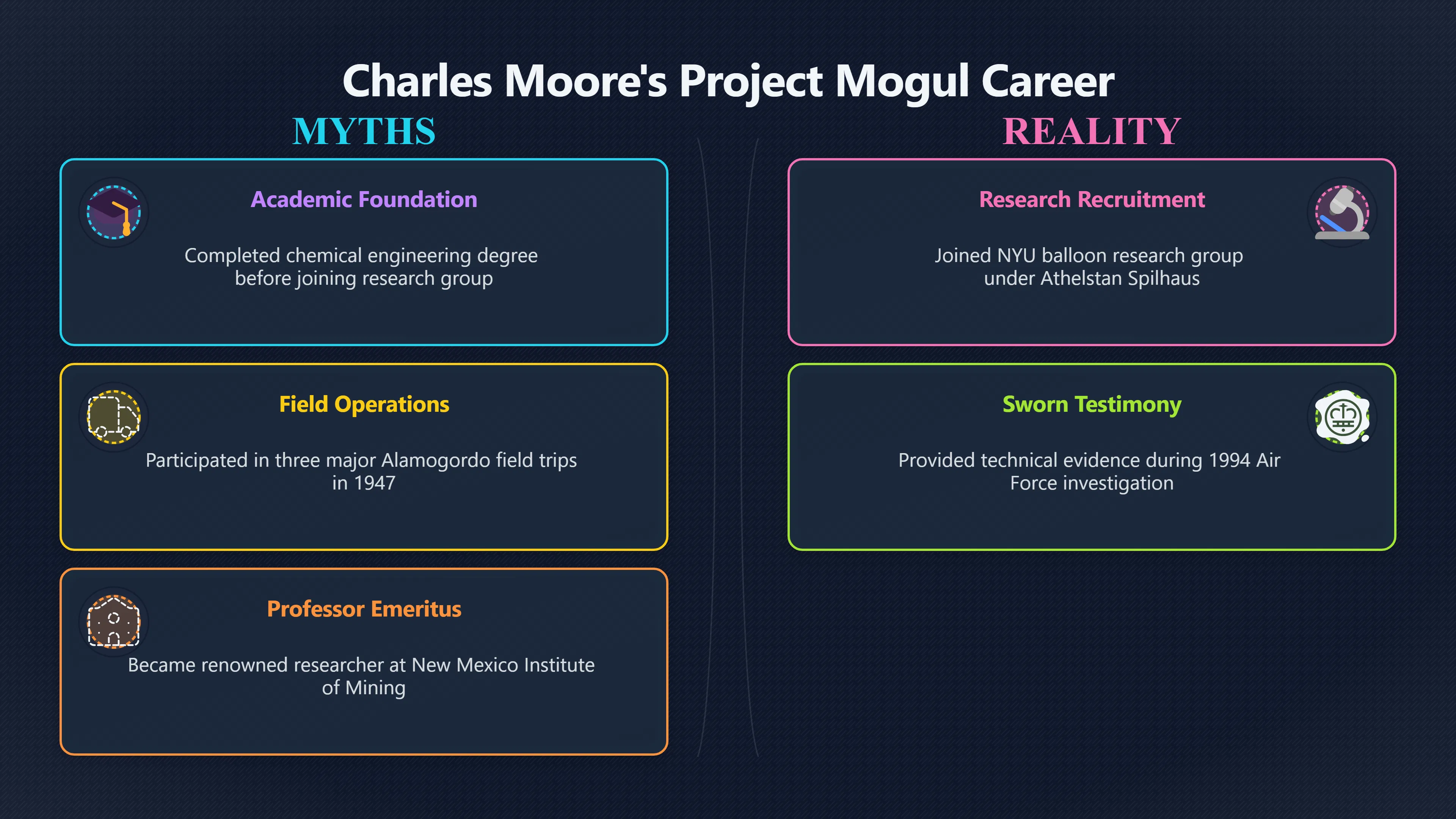 Charles Moore's Project Mogul Career

MYTHS

Academic Foundation

Completed chemical engineering degree before joining research group

Field Operations

Participated in three major Alamogordo field trips in 1947

Professor Emeritus

Became renowned researcher at New Mexico Institute of Mining

REALITY

Research Recruitment

Joined NYU balloon research group under Athelstan Spilhaus

Sworn Testimony

Provided technical evidence during 1994 Air Force investigation